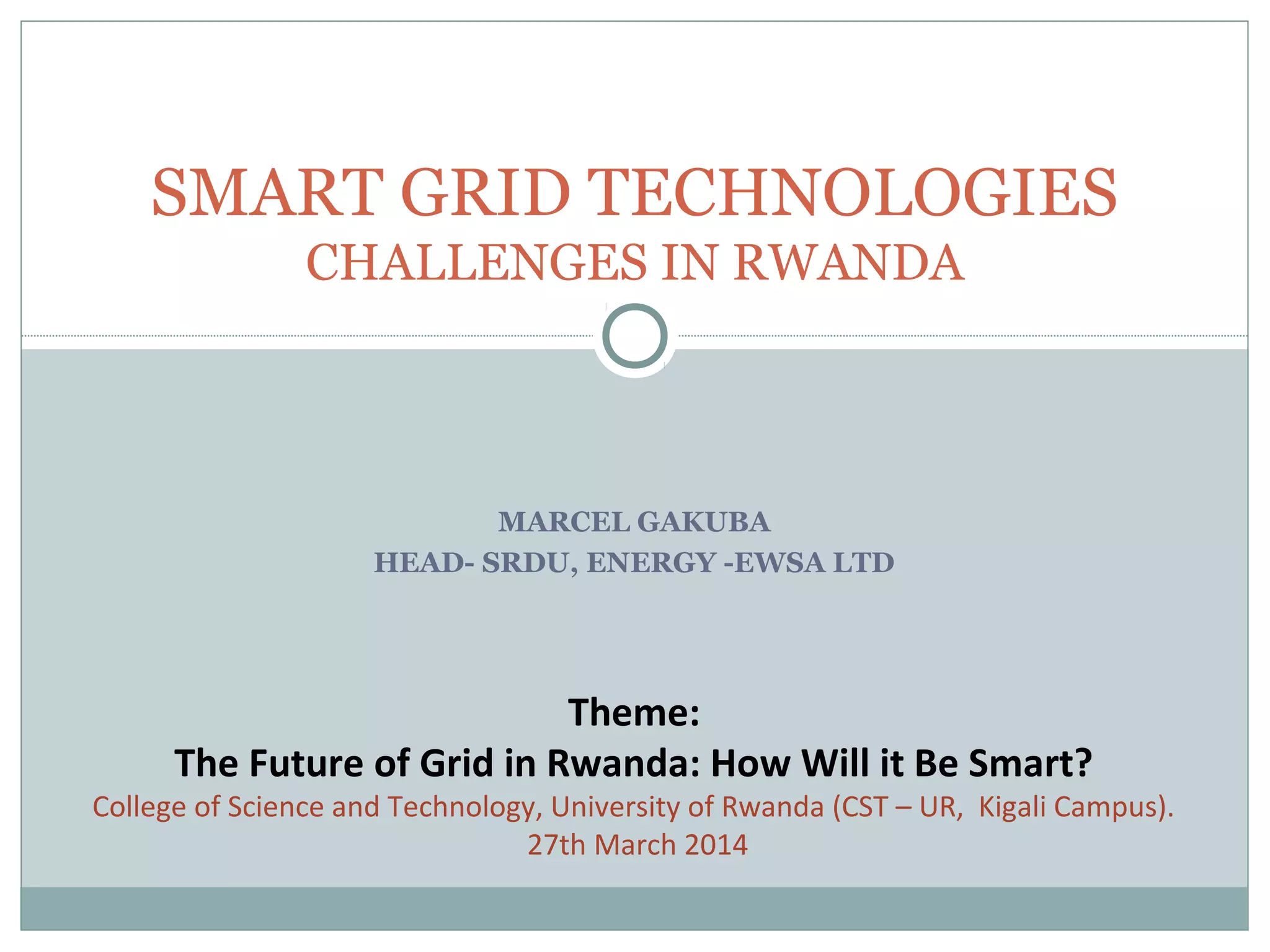 SMART GRID TECHNOLOGIES
CHALLENGES IN RWANDA

MARCEL GAKUBA
HEAD- SRDU, ENERGY -EWSA LTD

Theme:
The Future of Grid in Rwanda: How Will it Be Smart?
College of Science and Technology, University of Rwanda (CST – UR, Kigali Campus).
27th March 2014